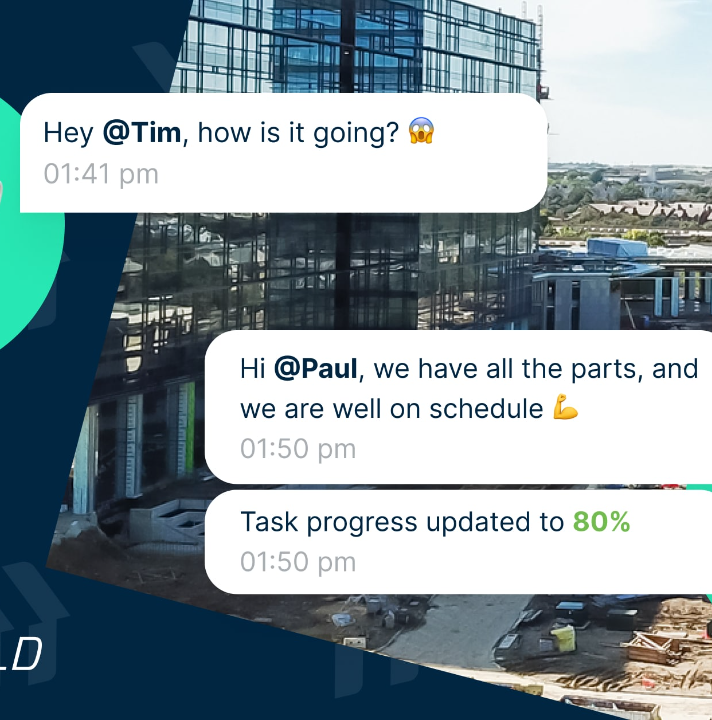 Hey @Tim, how is it going? 😱
01:41 pm

Hi @Paul, we have all the parts, and we are well on schedule 💪
01:50 pm

Task progress updated to 80%
01:50 pm

LD